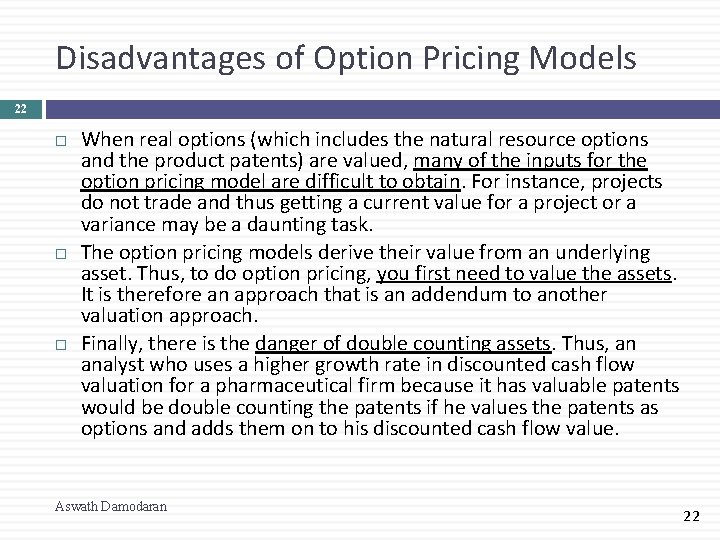 Disadvantages of Option Pricing Models

22

□ When real options (which includes the natural resource options and the product patents) are valued, many of the inputs for the option pricing model are difficult to obtain. For instance, projects do not trade and thus getting a current value for a project or a variance may be a daunting task.

□ The option pricing models derive their value from an underlying asset. Thus, to do option pricing, you first need to value the assets. It is therefore an approach that is an addendum to another valuation approach.

□ Finally, there is the danger of double counting assets. Thus, an analyst who uses a higher growth rate in discounted cash flow valuation for a pharmaceutical firm because it has valuable patents would be double counting the patents if he values the patents as options and adds them on to his discounted cash flow value.

Aswath Damodaran

22